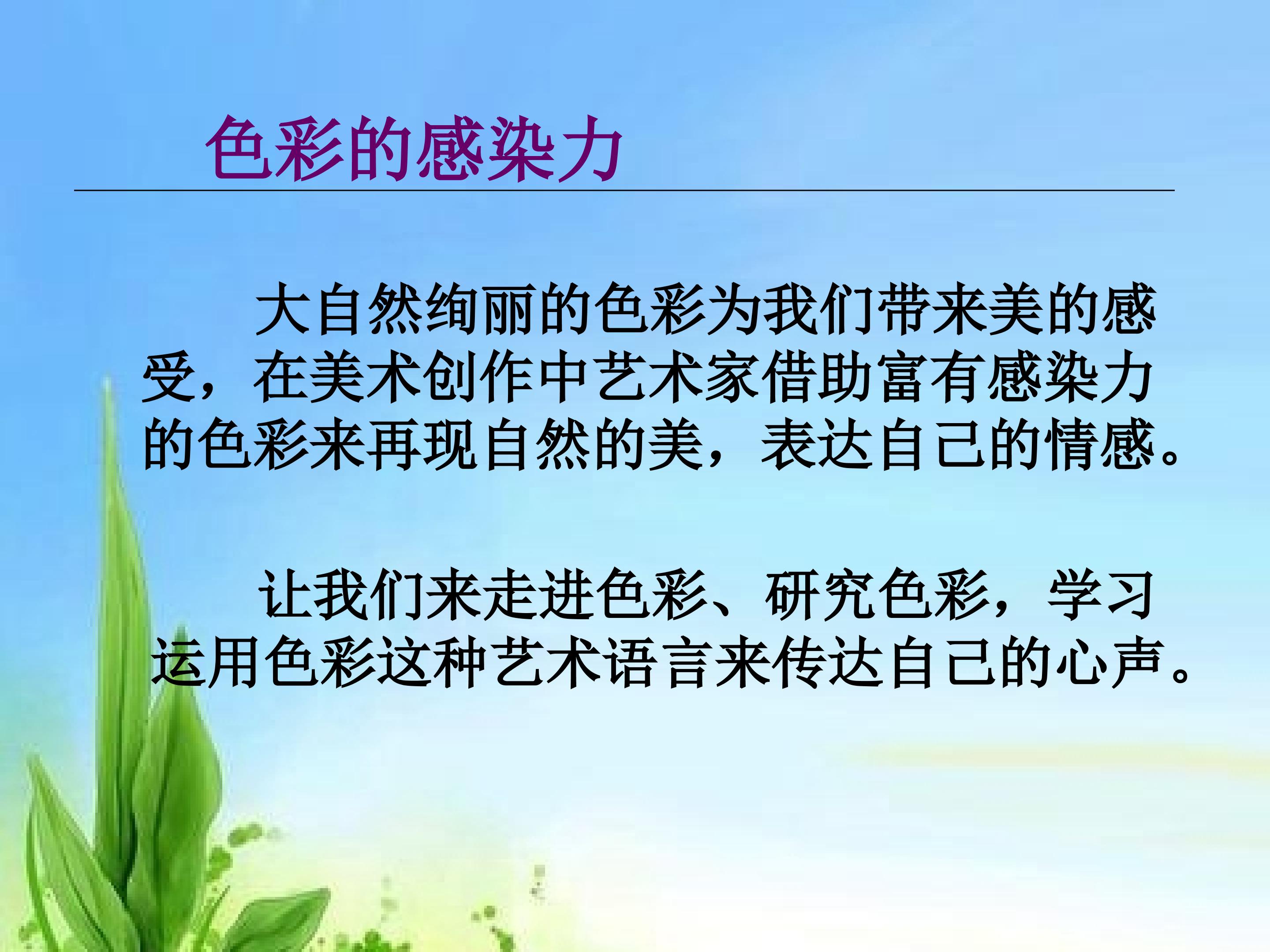 色彩的感染力

大自然绚丽的色彩为我们带来美的感受，在美术创作中艺术家借助富有感染力的色彩来再现自然的美，表达自己的情感。

让我们来走进色彩、研究色彩，学习运用色彩这种艺术语言来传达自己的心声。